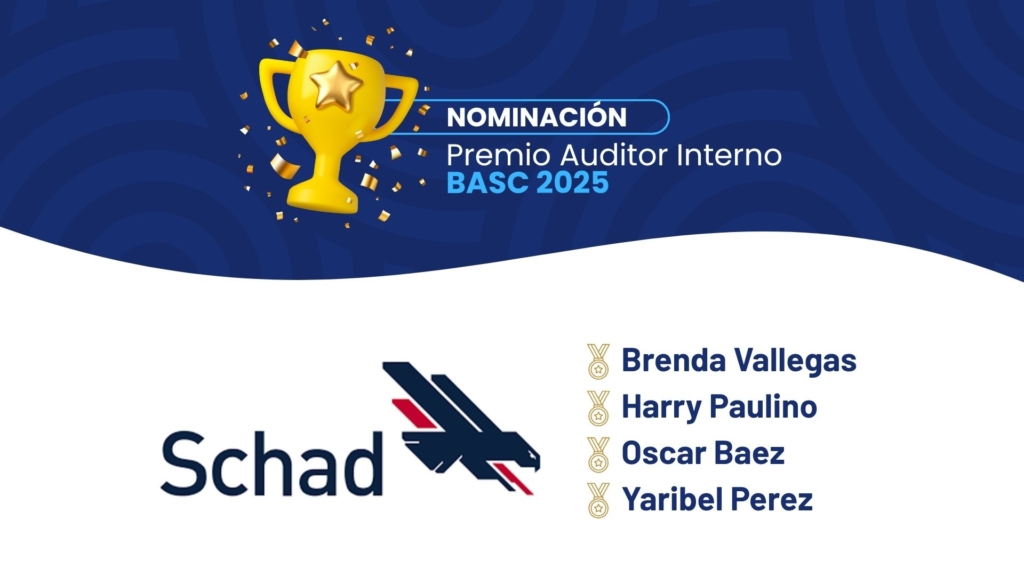 NOMINACIÓN
Premio Auditor Interno
BASC 2025

Schad

Brenda Vallegas
Harry Paulino
Oscar Baez
Yaribel Perez